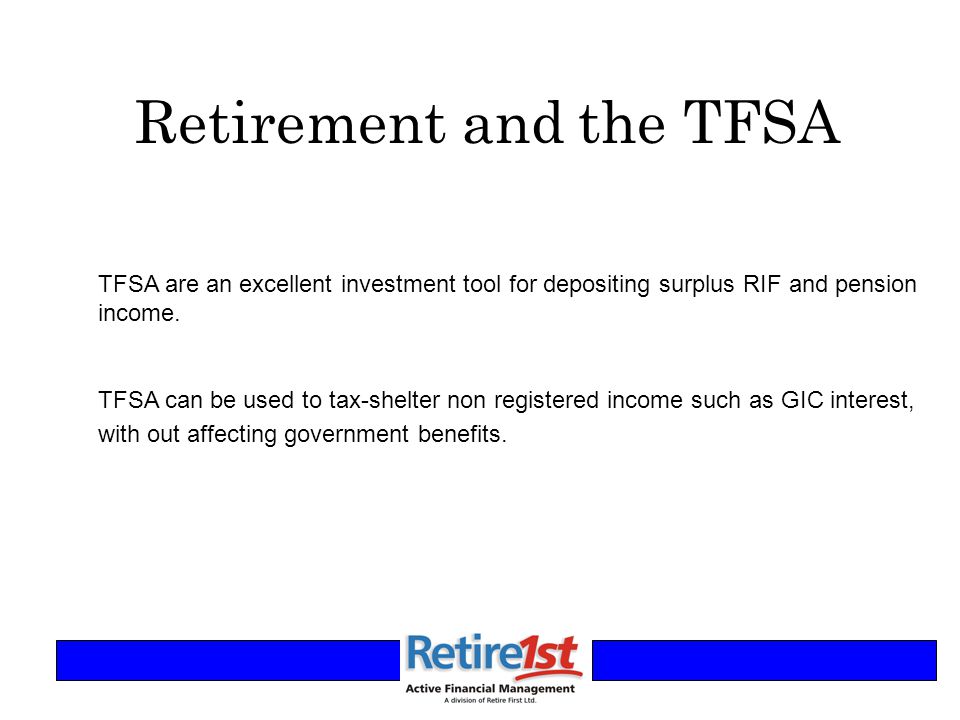 Retirement and the TFSA

TFSA are an excellent investment tool for depositing surplus RIF and pension income.

TFSA can be used to tax-shelter non registered income such as GIC interest, with out affecting government benefits.

Retire1st
Active Financial Management
A division of Retire First Ltd.